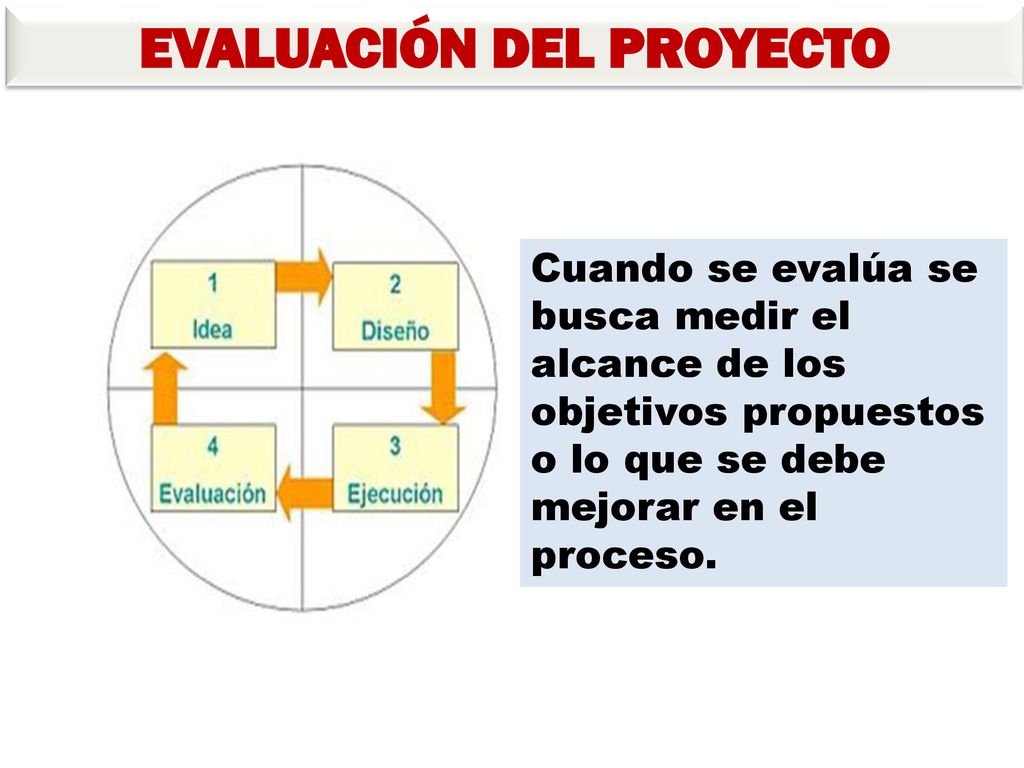 EVALUACIÓN DEL PROYECTO

1
Idea

2
Diseño

3
Ejecución

4
Evaluación

Cuando se evalúa se busca medir el alcance de los objetivos propuestos o lo que se debe mejorar en el proceso.